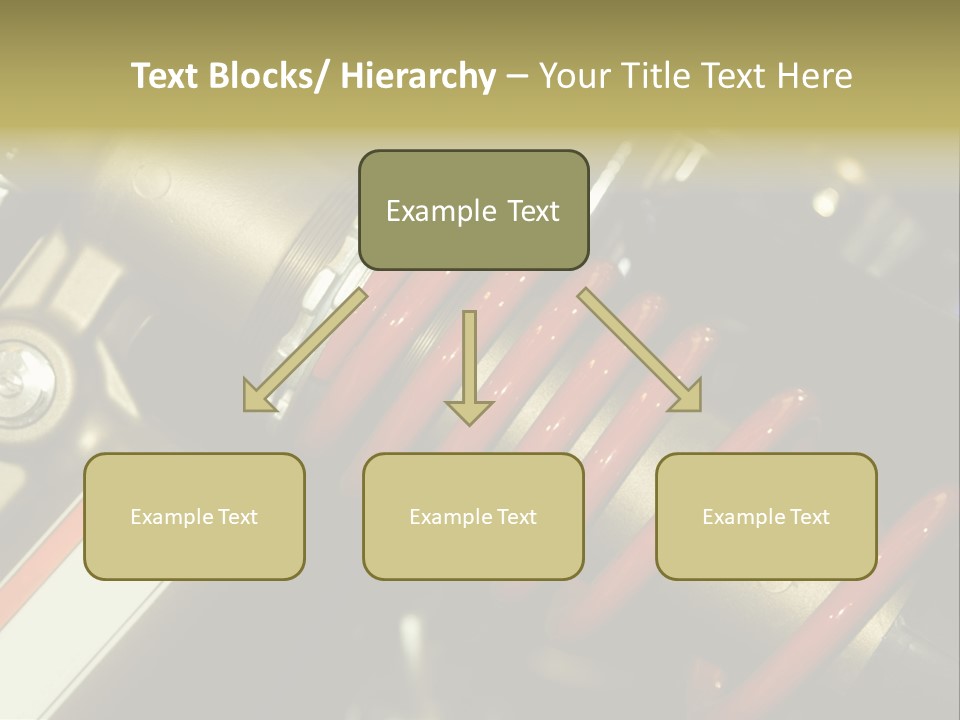 Text Blocks/ Hierarchy – Your Title Text Here

Example Text

Example Text

Example Text

Example Text